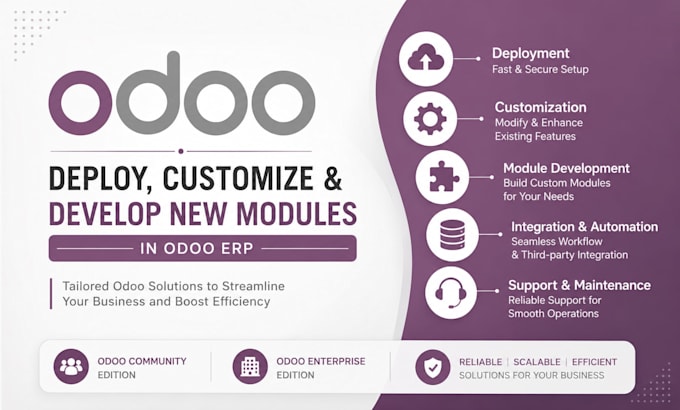 odoo

DEPLOY, CUSTOMIZE & DEVELOP NEW MODULES

IN ODOO ERP

Tailored Odoo Solutions to Streamline Your Business and Boost Efficiency

Deployment
Fast & Secure Setup

Customization
Modify & Enhance Existing Features

Module Development
Build Custom Modules for Your Needs

Integration & Automation
Seamless Workflow & Third-party Integration

Support & Maintenance
Reliable Support for Smooth Operations

ODOO COMMUNITY EDITION

ODOO ENTERPRISE EDITION

RELIABLE | SCALABLE | EFFICIENT
SOLUTIONS FOR YOUR BUSINESS